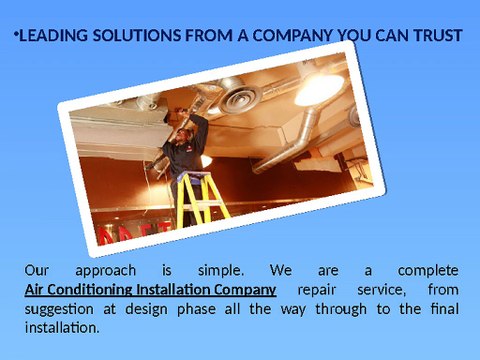 •LEADING SOLUTIONS FROM A COMPANY YOU CAN TRUST

Our approach is simple. We are a complete Air Conditioning Installation Company repair service, from suggestion at design phase all the way through to the final installation.